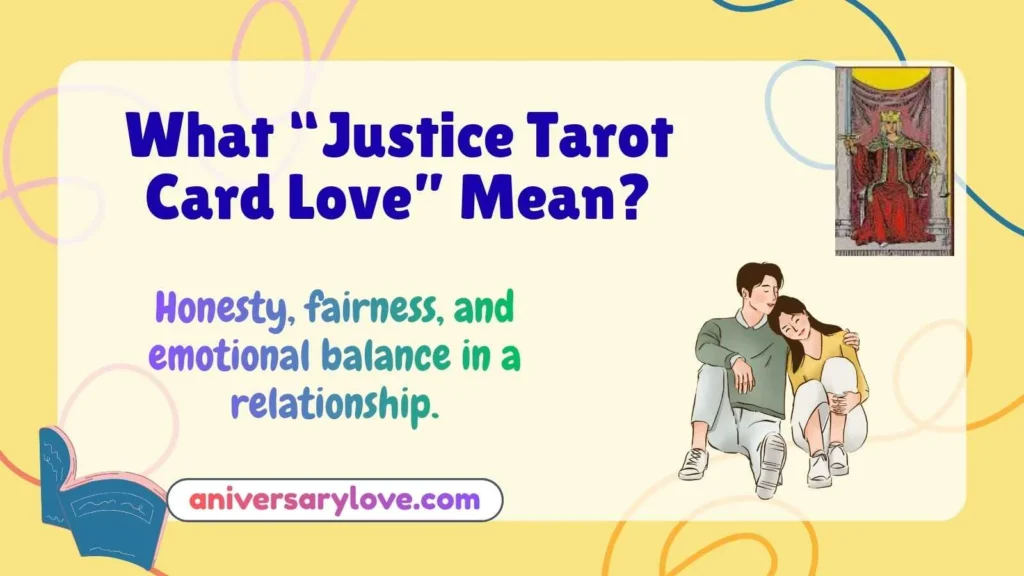 What “Justice Tarot Card Love” Mean?

Honesty, fairness, and emotional balance in a relationship.

aniversarylove.com